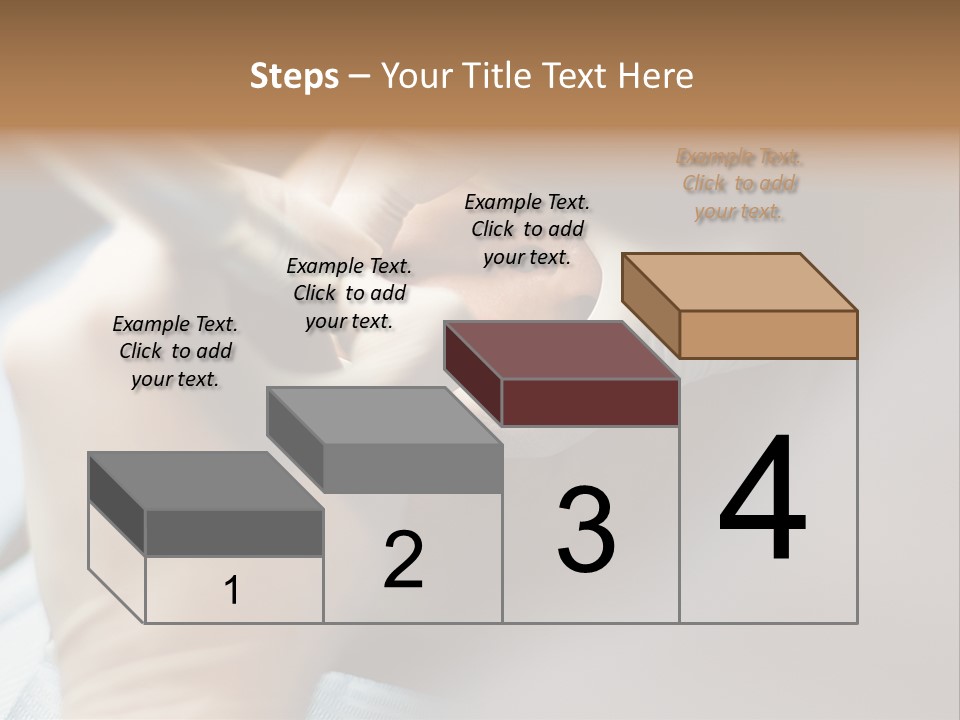 Steps – Your Title Text Here

Example Text. Click to add your text.

Example Text. Click to add your text.

Example Text. Click to add your text.

Example Text. Click to add your text.

1

2

3

4